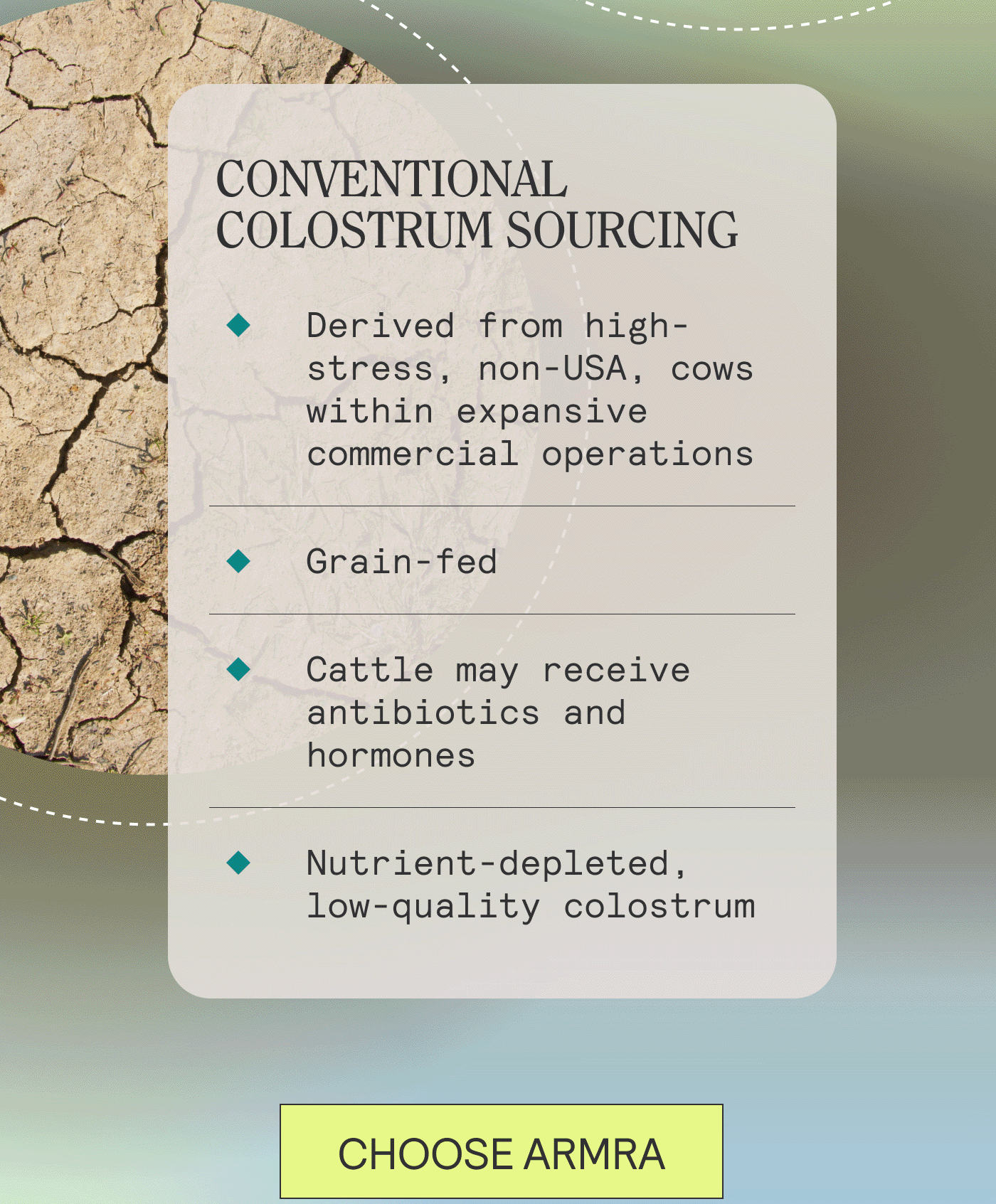 CONVENTIONAL COLOSTRUM SOURCING

Derived from high-stress, non-USA, cows within expansive commercial operations

Grain-fed

Cattle may receive antibiotics and hormones

Nutrient-depleted, low-quality colostrum

CHOOSE ARMRA